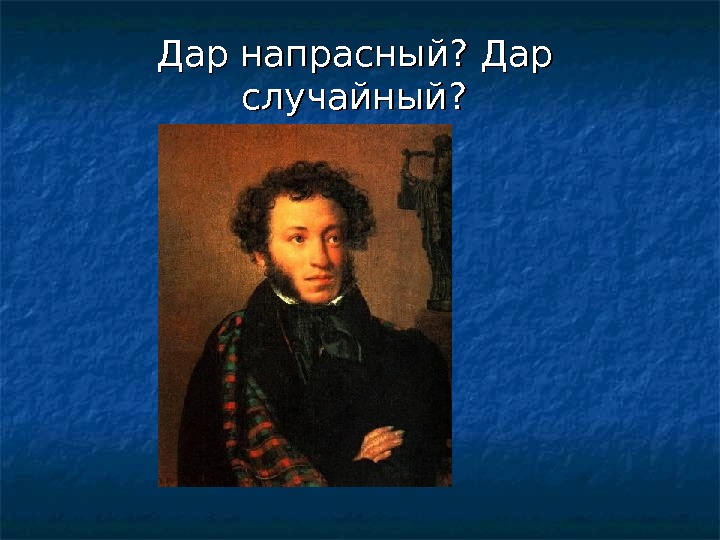 Дар напрасный? Дар случайный?